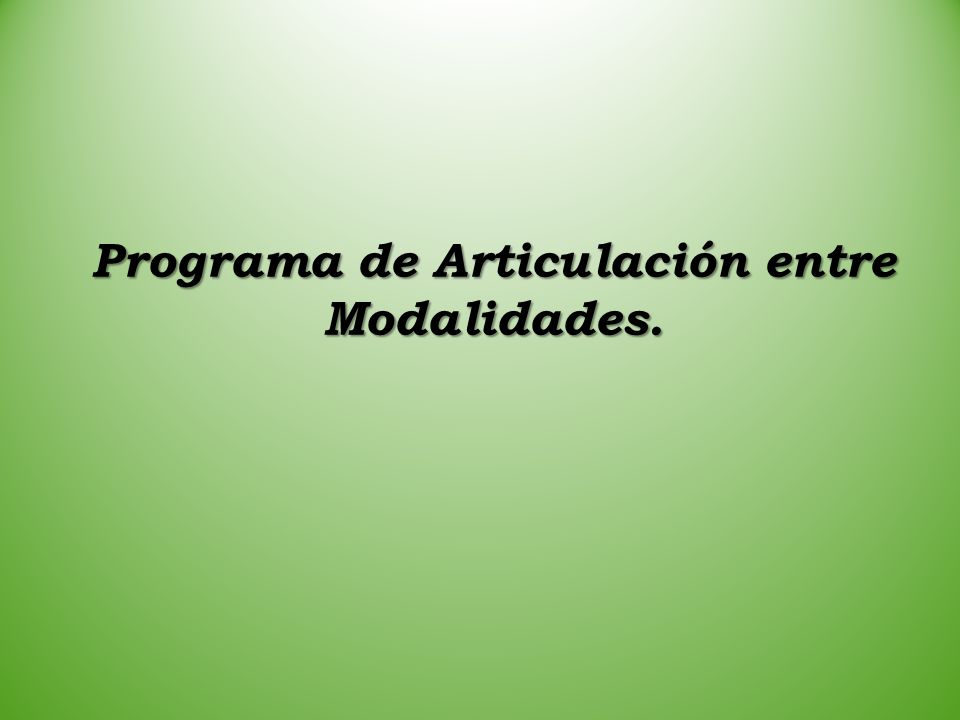 Programa de Articulación entre Modalidades.